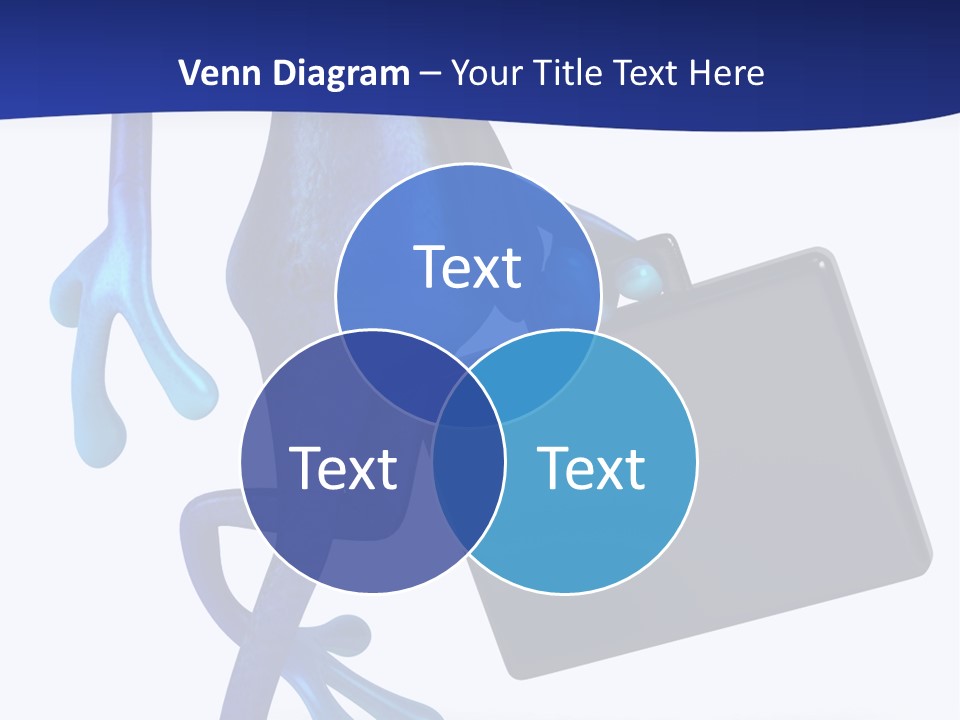 Venn Diagram – Your Title Text Here

Text

Text

Text